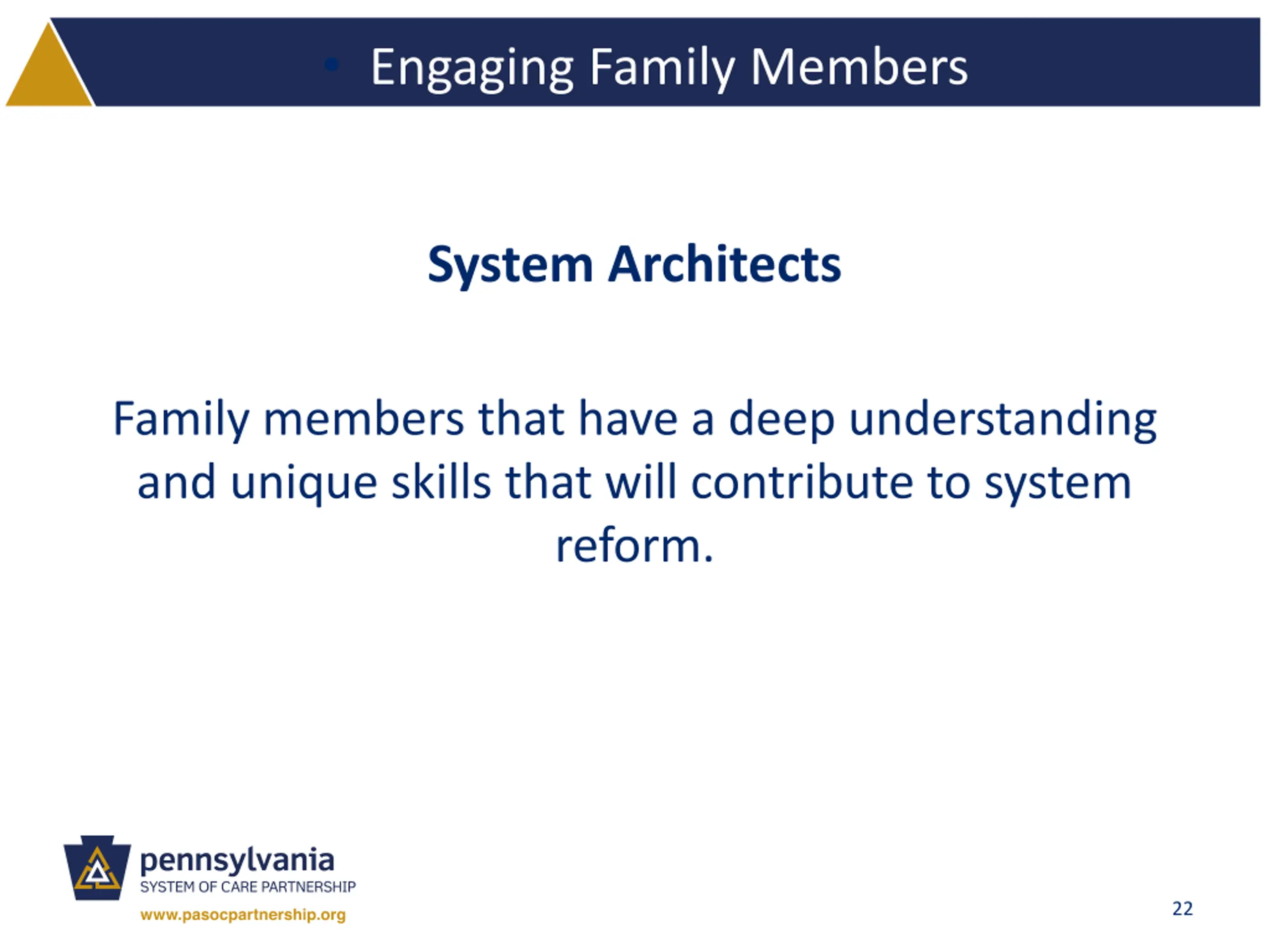 • Engaging Family Members

System Architects

Family members that have a deep understanding and unique skills that will contribute to system reform.

pennsylvania
SYSTEM OF CARE PARTNERSHIP
www.pasocpartnership.org

22